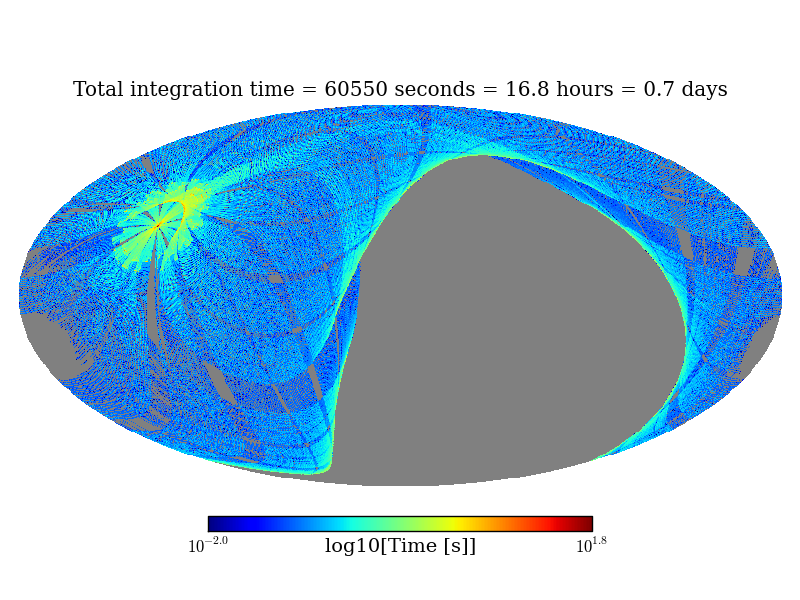 Total integration time = 60550 seconds = 16.8 hours = 0.7 days

$10^{-2.0}$ log10[Time [s]] $10^{1.8}$